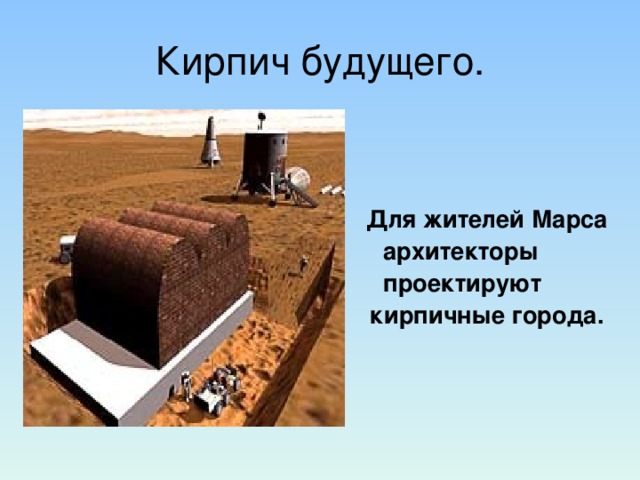 Кирпич будущего.

Для жителей Марса архитекторы проектируют кирпичные города.